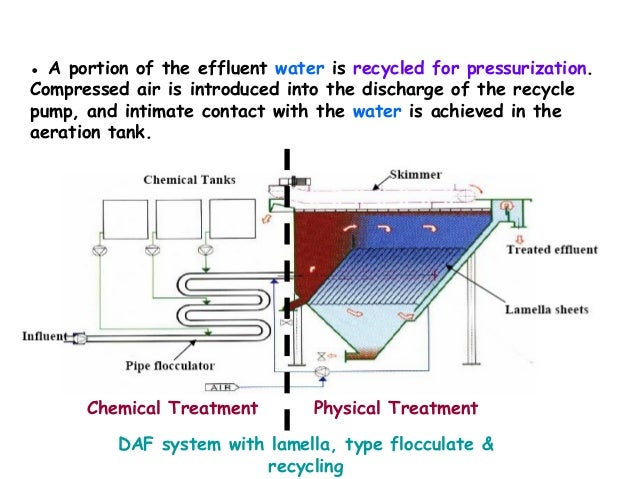 • A portion of the effluent water is recycled for pressurization. Compressed air is introduced into the discharge of the recycle pump, and intimate contact with the water is achieved in the aeration tank.

Chemical Tanks

Skimmer

Treated effluent

Lamella sheets

Influent

Pipe flocculator

AIR

Chemical Treatment

Physical Treatment

DAF system with lamella, type flocculate & recycling